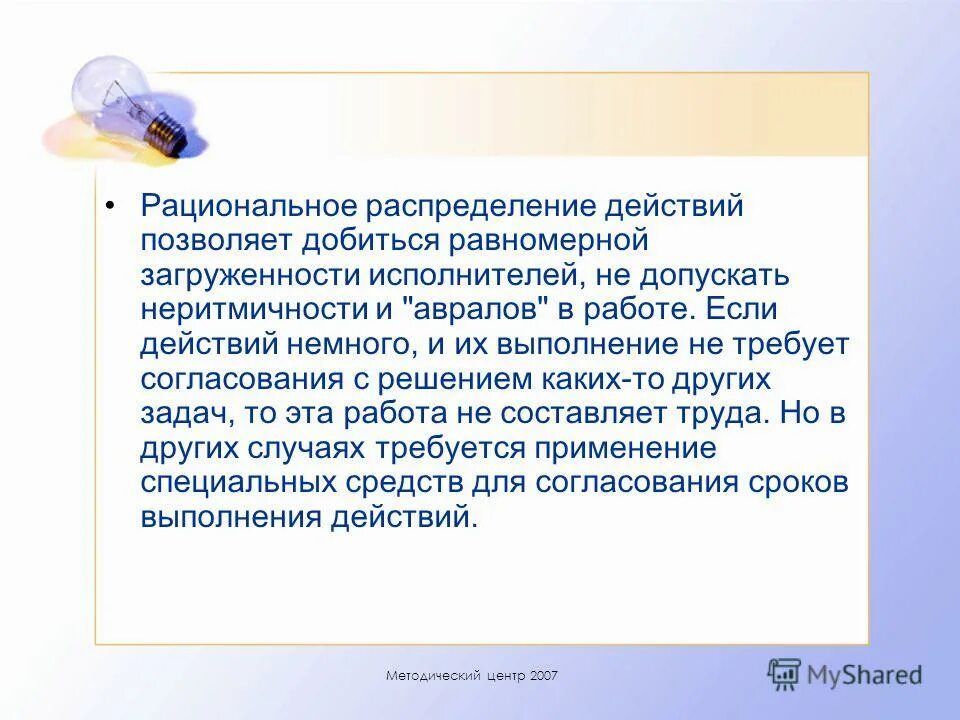 • Рациональное распределение действий позволяет добиться равномерной загруженности исполнителей, не допускать неритмичности и "авралов" в работе. Если действий немного, и их выполнение не требует согласования с решением каких-то других задач, то эта работа не составляет труда. Но в других случаях требуется применение специальных средств для согласования сроков выполнения действий.

Методический центр 2007

MyShared